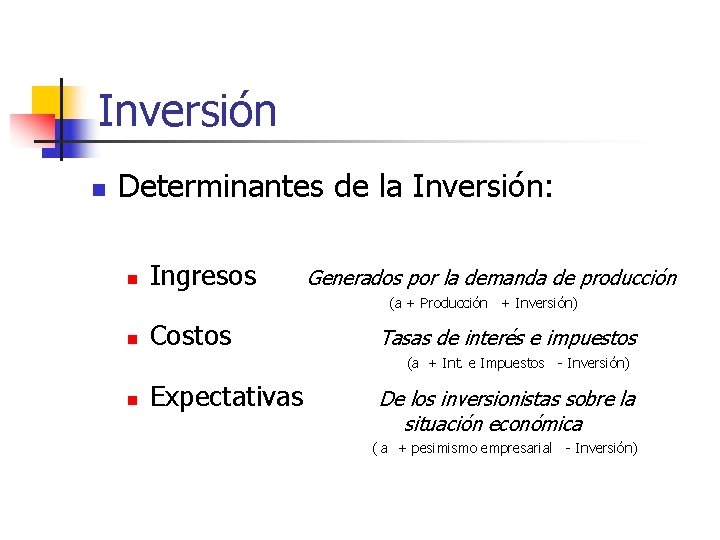 Inversión

Determinantes de la Inversión:

Ingresos Generados por la demanda de producción
(a + Producción + Inversión)

Costos Tasas de interés e impuestos
(a + Int. e Impuestos - Inversión)

Expectativas De los inversionistas sobre la situación económica
( a + pesimismo empresarial - Inversión)